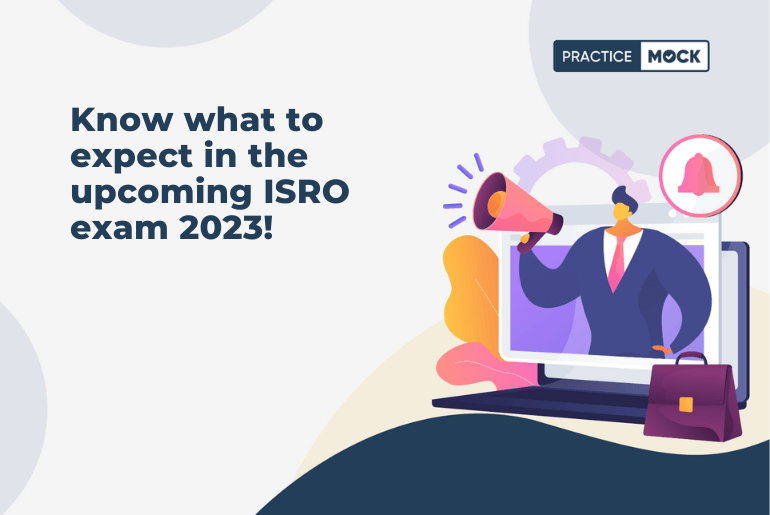 PRACTICE MOCK

Know what to expect in the upcoming ISRO exam 2023!